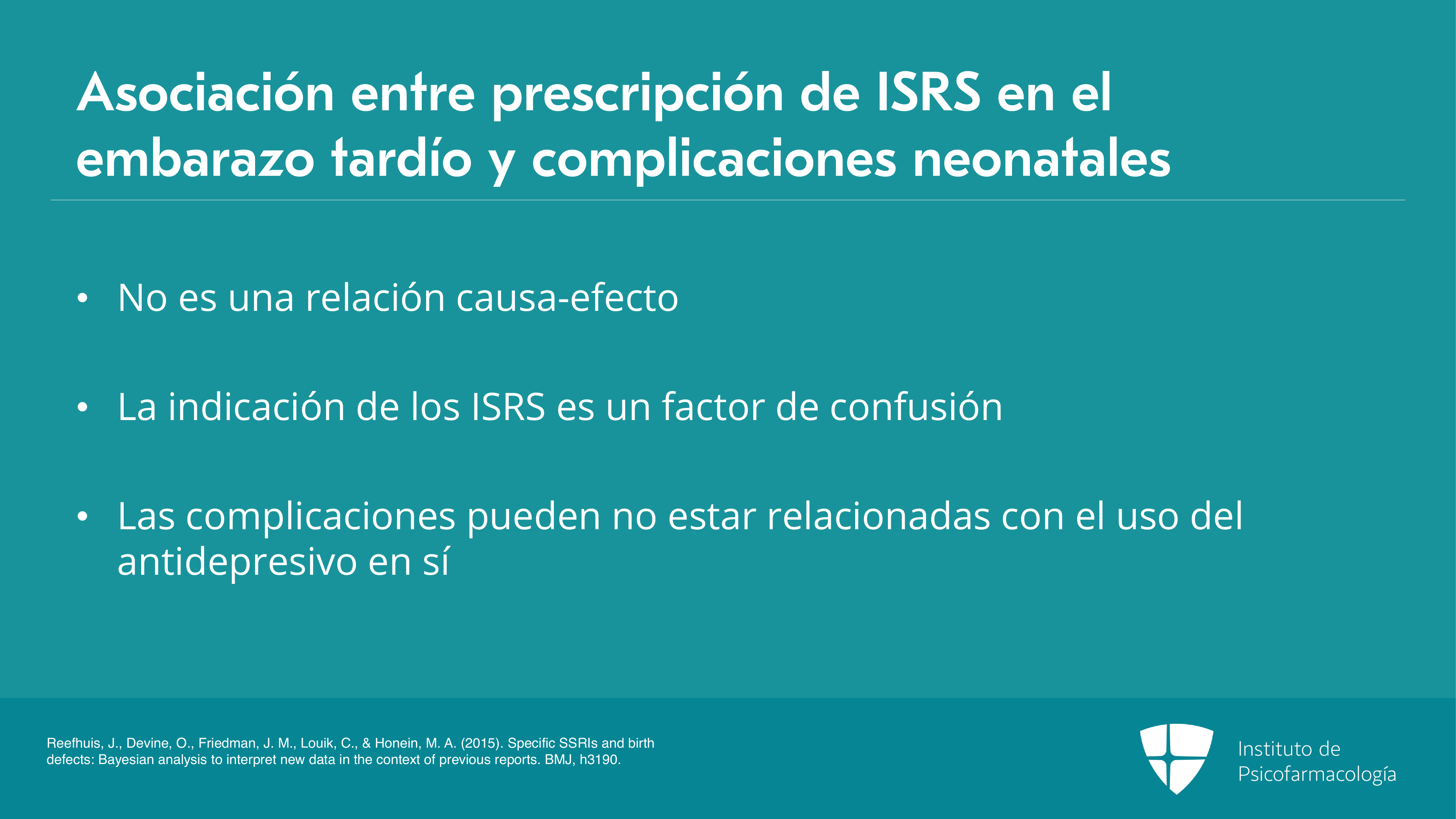 Asociación entre prescripción de ISRS en el embarazo tardío y complicaciones neonatales

• No es una relación causa-efecto

• La indicación de los ISRS es un factor de confusión

• Las complicaciones pueden no estar relacionadas con el uso del antidepresivo en sí

Reefhuis, J., Devine, O., Friedman, J. M., Louik, C., & Honein, M. A. (2015). Specific SSRIs and birth defects: Bayesian analysis to interpret new data in the context of previous reports. BMJ, h3190.

Instituto de Psicofarmacología